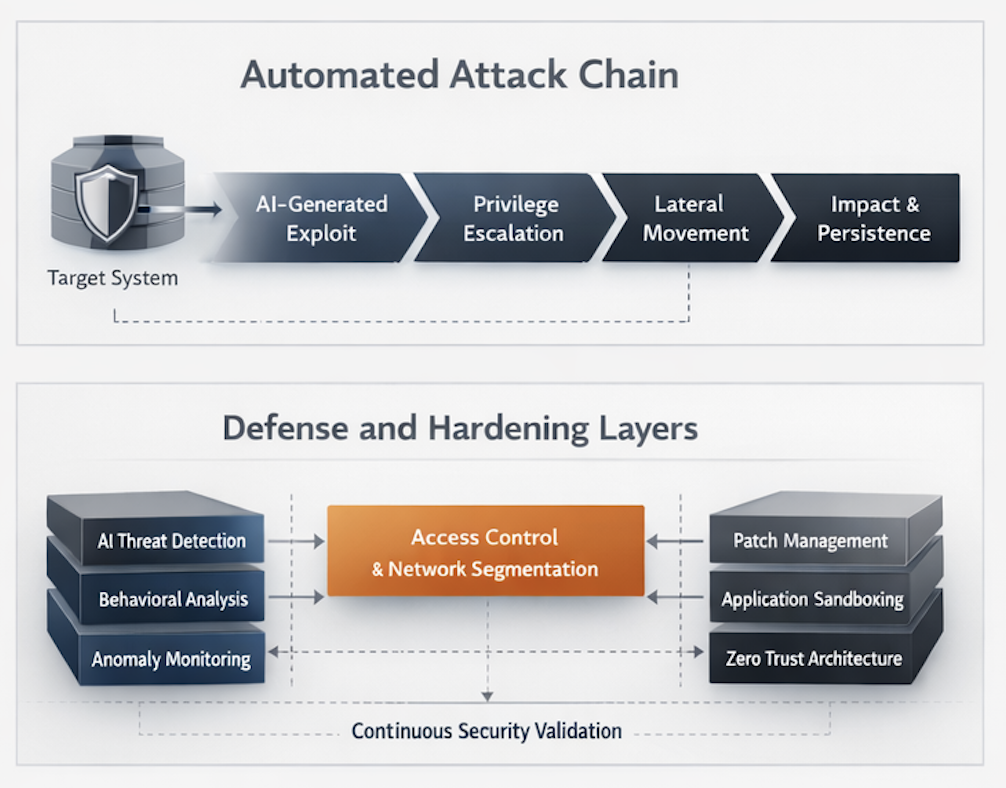 Automated Attack Chain

Target System

AI-Generated Exploit

Privilege Escalation

Lateral Movement

Impact & Persistence

Defense and Hardening Layers

AI Threat Detection

Behavioral Analysis

Anomaly Monitoring

Access Control & Network Segmentation

Patch Management

Application Sandboxing

Zero Trust Architecture

Continuous Security Validation